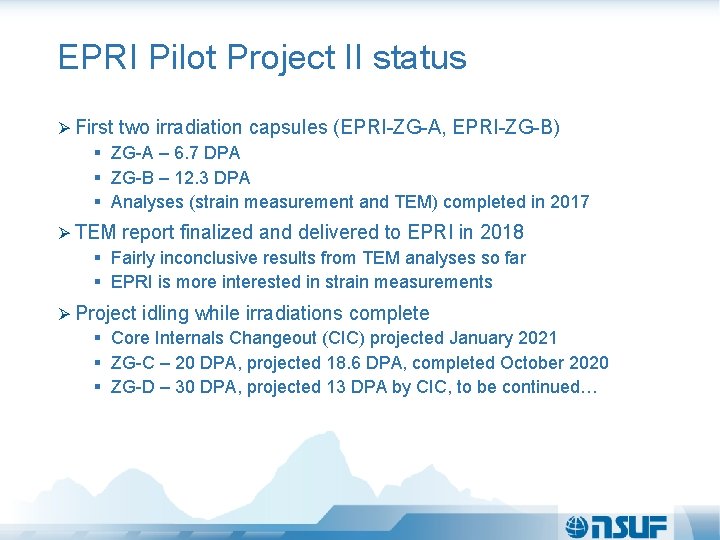 EPRI Pilot Project II status

➢ First two irradiation capsules (EPRI-ZG-A, EPRI-ZG-B)
▪ ZG-A – 6.7 DPA
▪ ZG-B – 12.3 DPA
▪ Analyses (strain measurement and TEM) completed in 2017

➢ TEM report finalized and delivered to EPRI in 2018
▪ Fairly inconclusive results from TEM analyses so far
▪ EPRI is more interested in strain measurements

➢ Project idling while irradiations complete
▪ Core Internals Changeout (CIC) projected January 2021
▪ ZG-C – 20 DPA, projected 18.6 DPA, completed October 2020
▪ ZG-D – 30 DPA, projected 13 DPA by CIC, to be continued…

NSUF